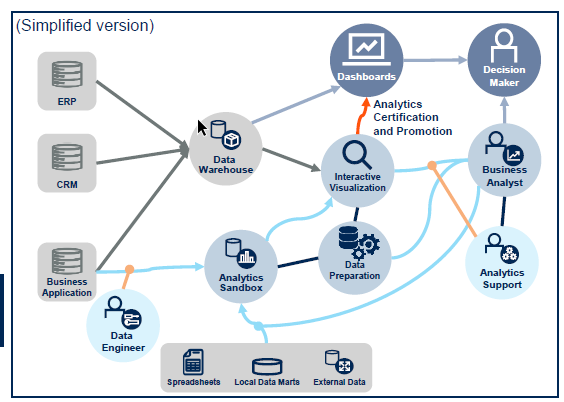 (Simplified version)

ERP

CRM

Business Application

Data Warehouse

Dashboards

Decision Maker

Analytics Certification and Promotion

Interactive Visualization

Business Analyst

Analytics Sandbox

Data Preparation

Analytics Support

Data Engineer

Spreadsheets

Local Data Marts

External Data